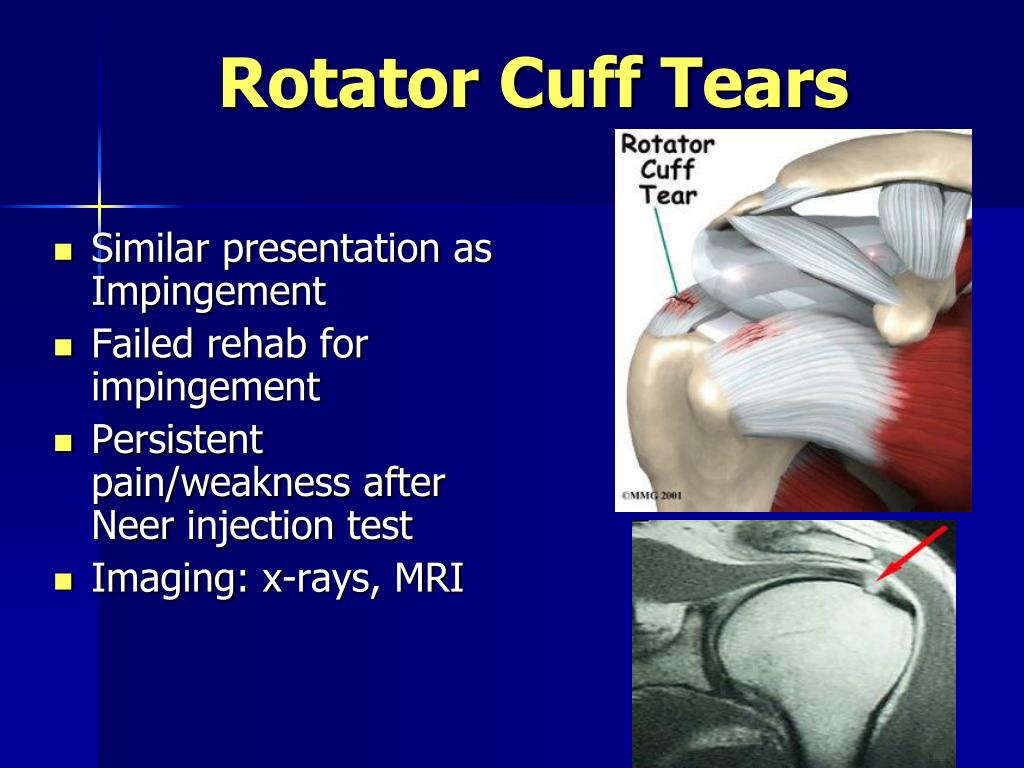 Rotator Cuff Tears

- Similar presentation as Impingement
- Failed rehab for impingement
- Persistent pain/weakness after Neer injection test
- Imaging: x-rays, MRI

Rotator Cuff Tear

©MMG 2001